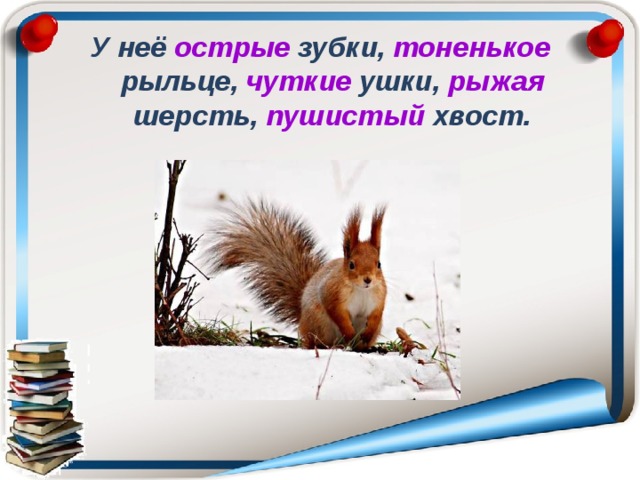 У неё острые зубки, тоненькое рыльце, чуткие ушки, рыжая шерсть, пушистый хвост.